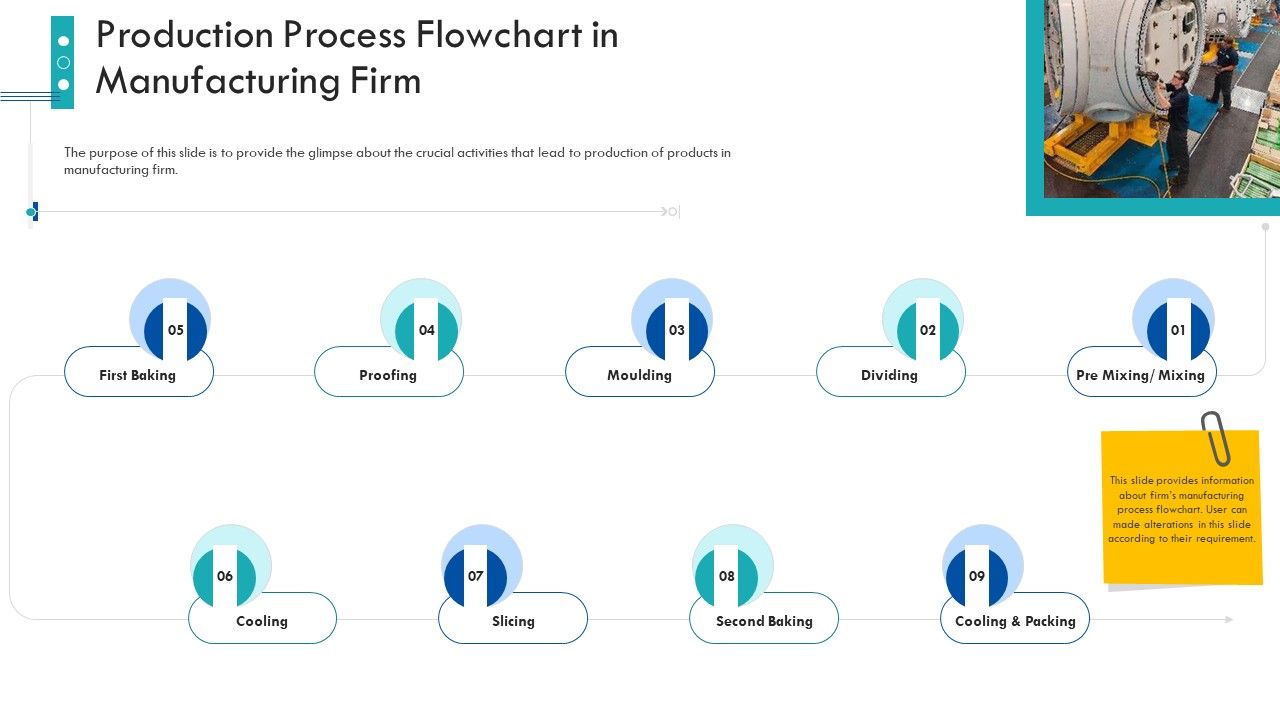 Production Process Flowchart in Manufacturing Firm

The purpose of this slide is to provide the glimpse about the crucial activities that lead to production of products in manufacturing firm.

05
First Baking

04
Proofing

03
Moulding

02
Dividing

01
Pre Mixing/ Mixing

This slide provides information about firm's manufacturing process flowchart. User can made alterations in this slide according to their requirement.

06
Cooling

07
Slicing

08
Second Baking

09
Cooling & Packing